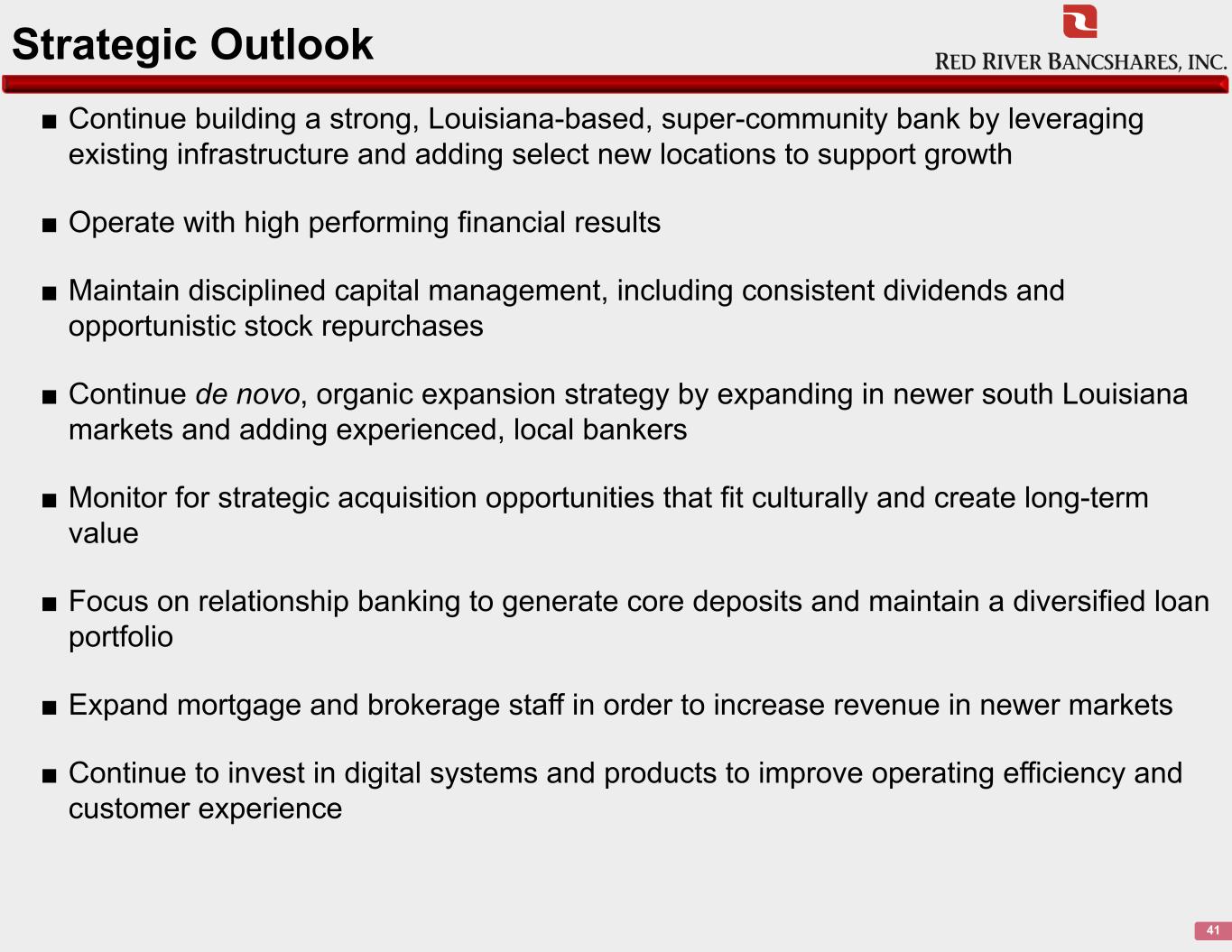 Strategic Outlook

RED RIVER BANCSHARES, INC.

■ Continue building a strong, Louisiana-based, super-community bank by leveraging existing infrastructure and adding select new locations to support growth

■ Operate with high performing financial results

■ Maintain disciplined capital management, including consistent dividends and opportunistic stock repurchases

■ Continue de novo, organic expansion strategy by expanding in newer south Louisiana markets and adding experienced, local bankers

■ Monitor for strategic acquisition opportunities that fit culturally and create long-term value

■ Focus on relationship banking to generate core deposits and maintain a diversified loan portfolio

■ Expand mortgage and brokerage staff in order to increase revenue in newer markets

■ Continue to invest in digital systems and products to improve operating efficiency and customer experience

41